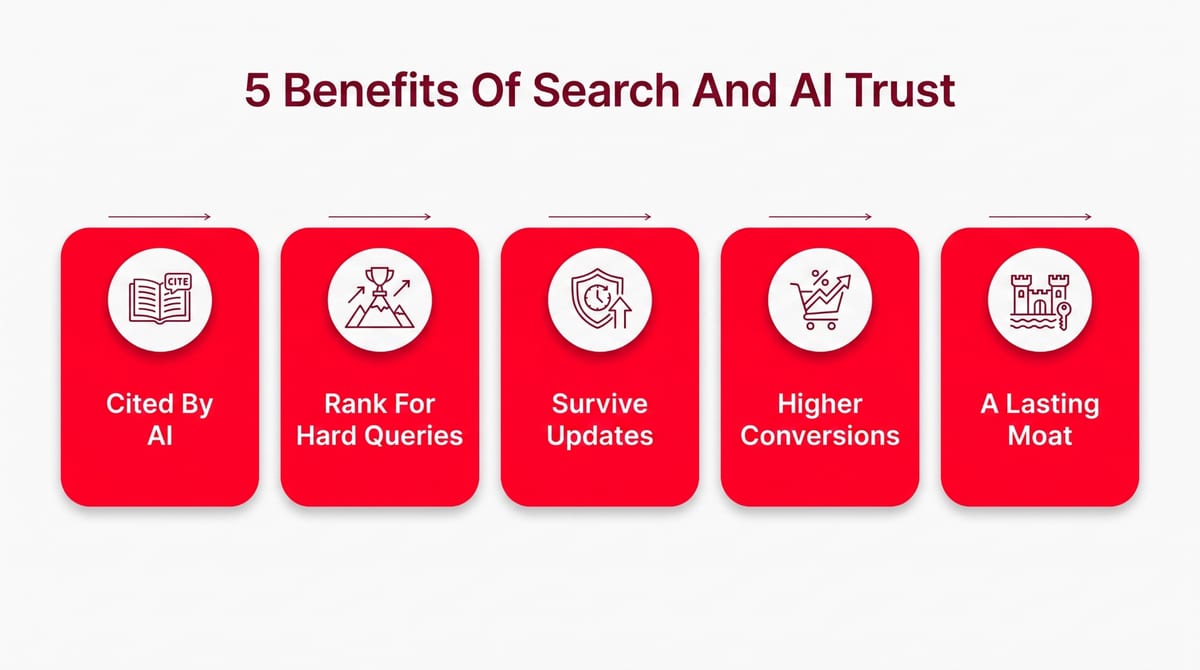 5 Benefits Of Search And AI Trust

CITE

Cited By AI

Rank For Hard Queries

Survive Updates

%

Higher Conversions

A Lasting Moat